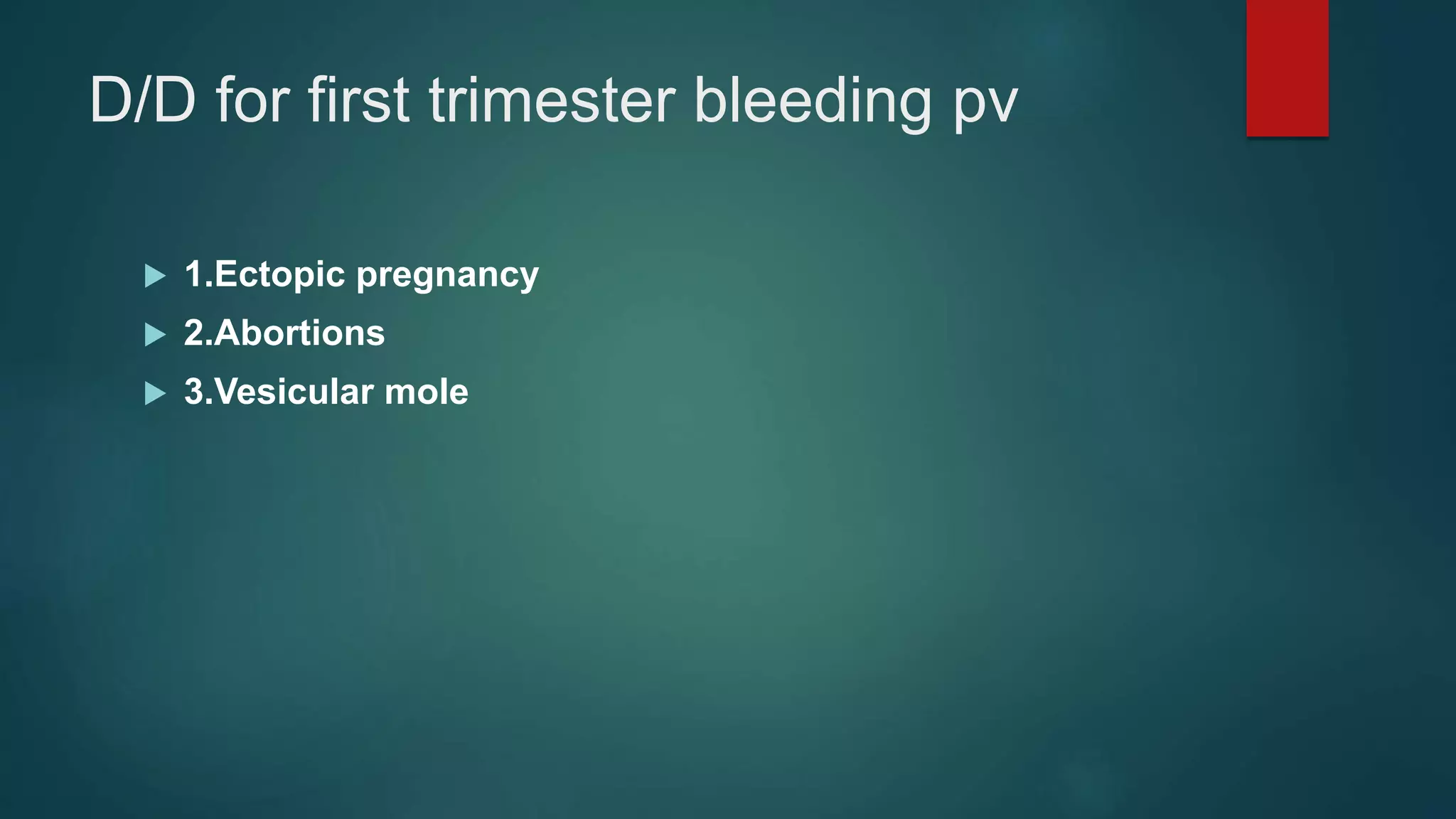 D/D for first trimester bleeding pv

1.Ectopic pregnancy
2.Abortions
3.Vesicular mole